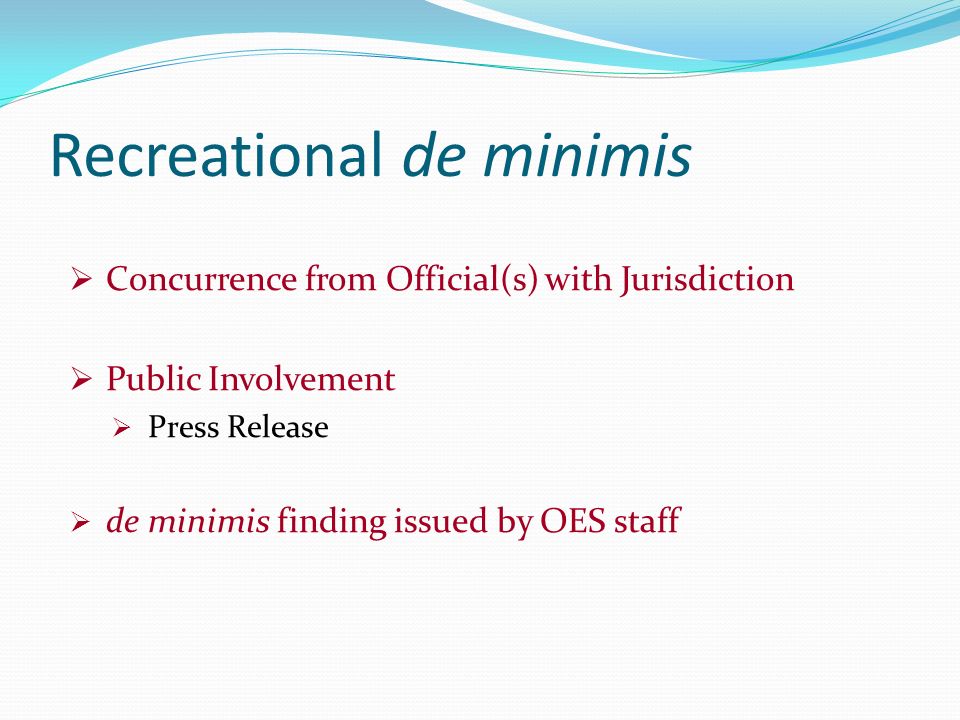 Recreational de minimis

➢ Concurrence from Official(s) with Jurisdiction

➢ Public Involvement
➢ Press Release

➢ de minimis finding issued by OES staff